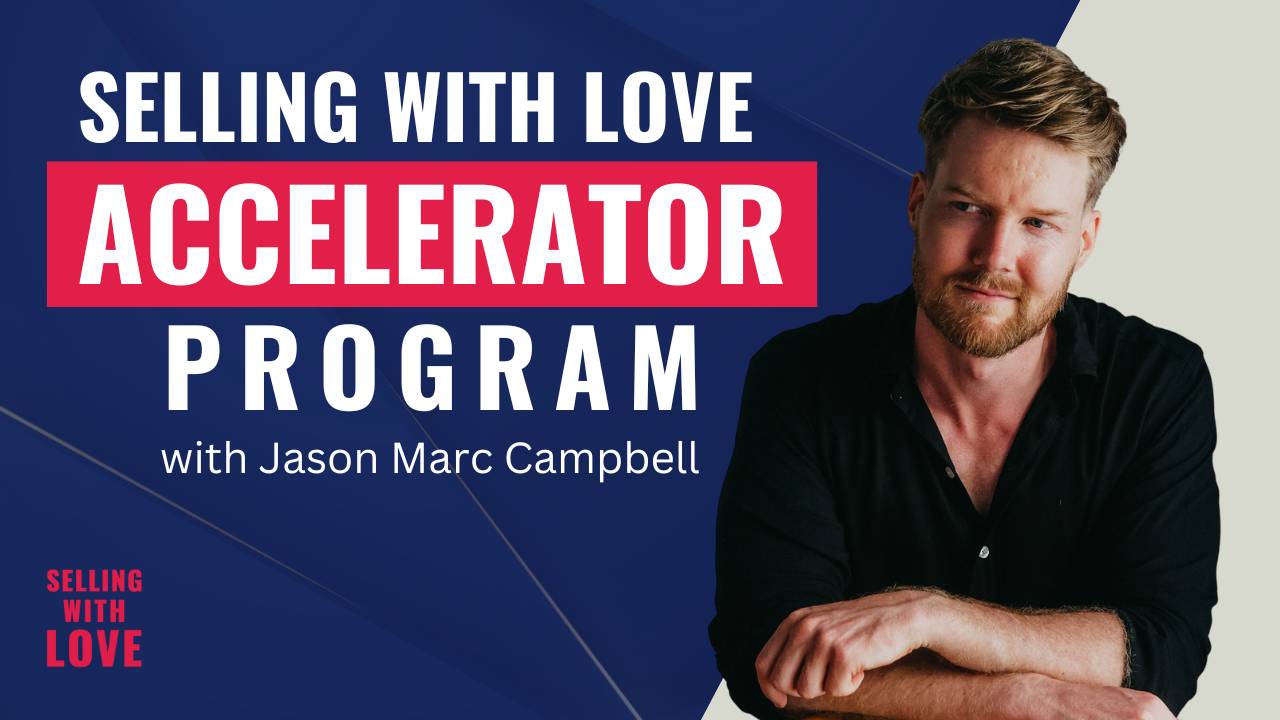 SELLING WITH LOVE
ACCELERATOR
PROGRAM
with Jason Marc Campbell

SELLING
WITH
LOVE